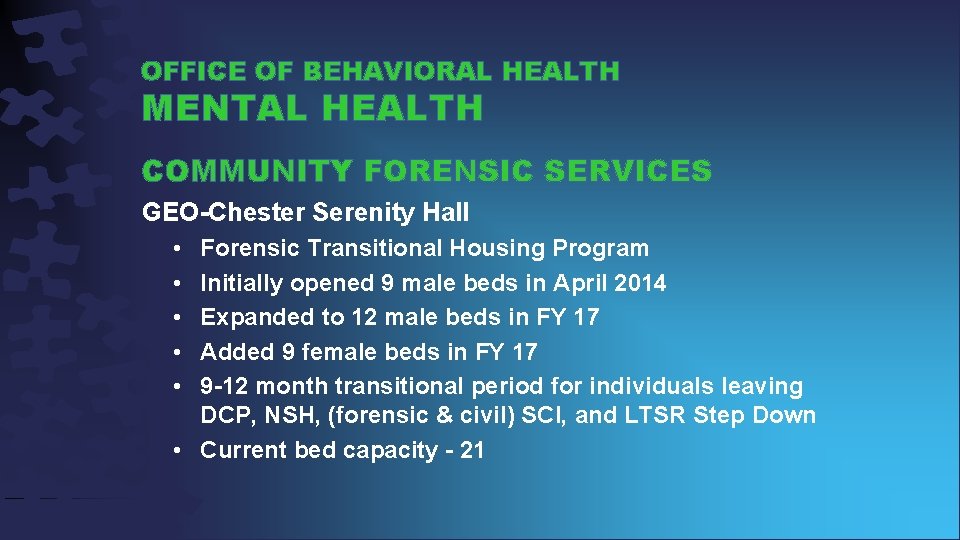 OFFICE OF BEHAVIORAL HEALTH
MENTAL HEALTH

COMMUNITY FORENSIC SERVICES

GEO-Chester Serenity Hall

• Forensic Transitional Housing Program
• Initially opened 9 male beds in April 2014
• Expanded to 12 male beds in FY 17
• Added 9 female beds in FY 17
• 9-12 month transitional period for individuals leaving DCP, NSH, (forensic & civil) SCI, and LTSR Step Down
• Current bed capacity - 21